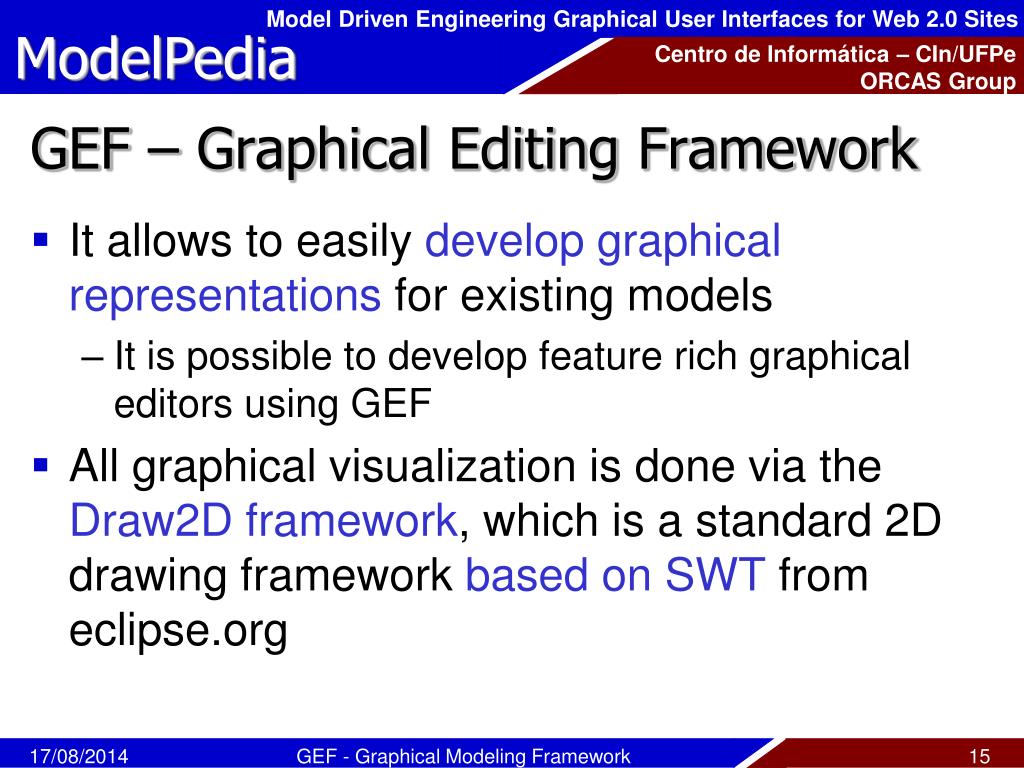 Model Driven Engineering Graphical User Interfaces for Web 2.0 Sites

ModelPedia

Centro de Informática – CIn/UFPe
ORCAS Group

GEF – Graphical Editing Framework

▪ It allows to easily develop graphical representations for existing models
– It is possible to develop feature rich graphical editors using GEF

▪ All graphical visualization is done via the Draw2D framework, which is a standard 2D drawing framework based on SWT from eclipse.org

17/08/2014 GEF - Graphical Modeling Framework 15